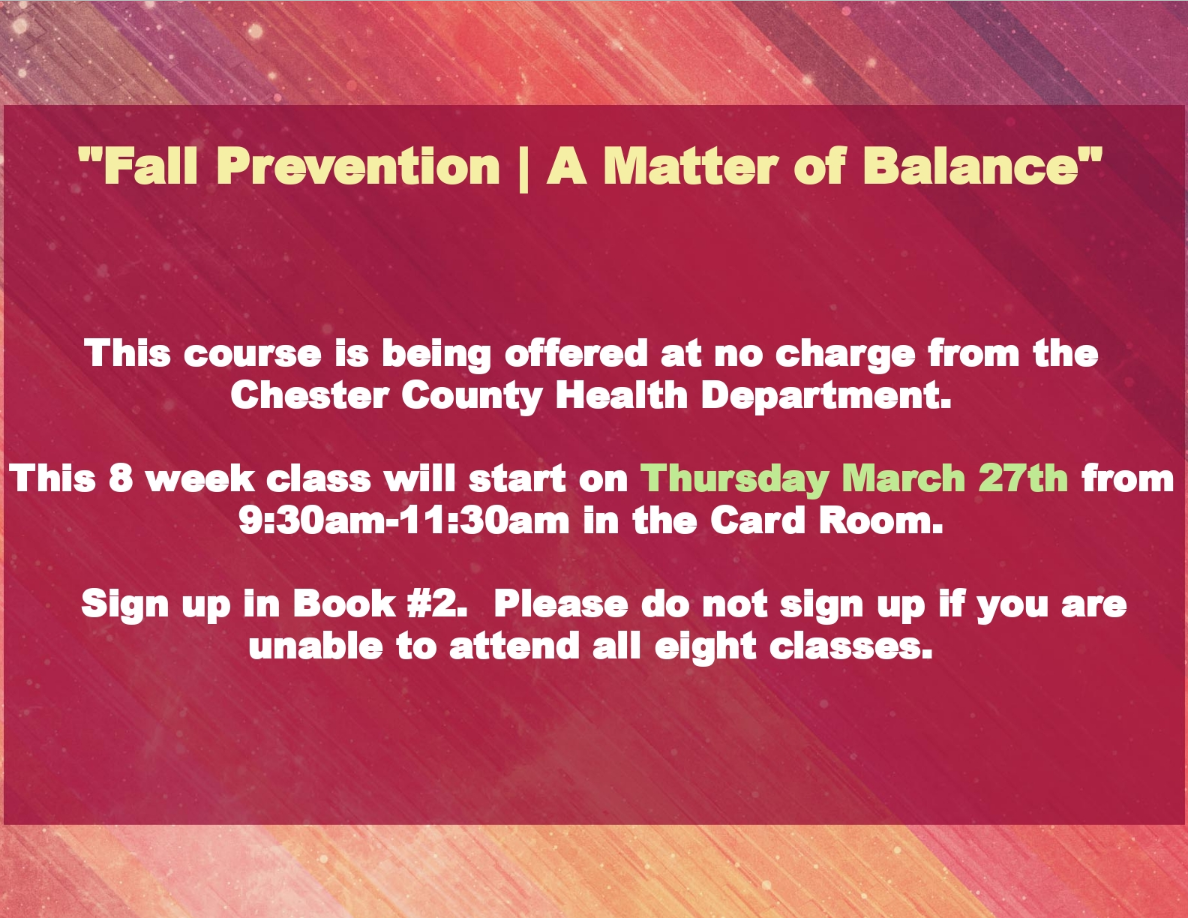 "Fall Prevention | A Matter of Balance"

This course is being offered at no charge from the Chester County Health Department.

This 8 week class will start on Thursday March 27th from 9:30am-11:30am in the Card Room.

Sign up in Book #2. Please do not sign up if you are unable to attend all eight classes.